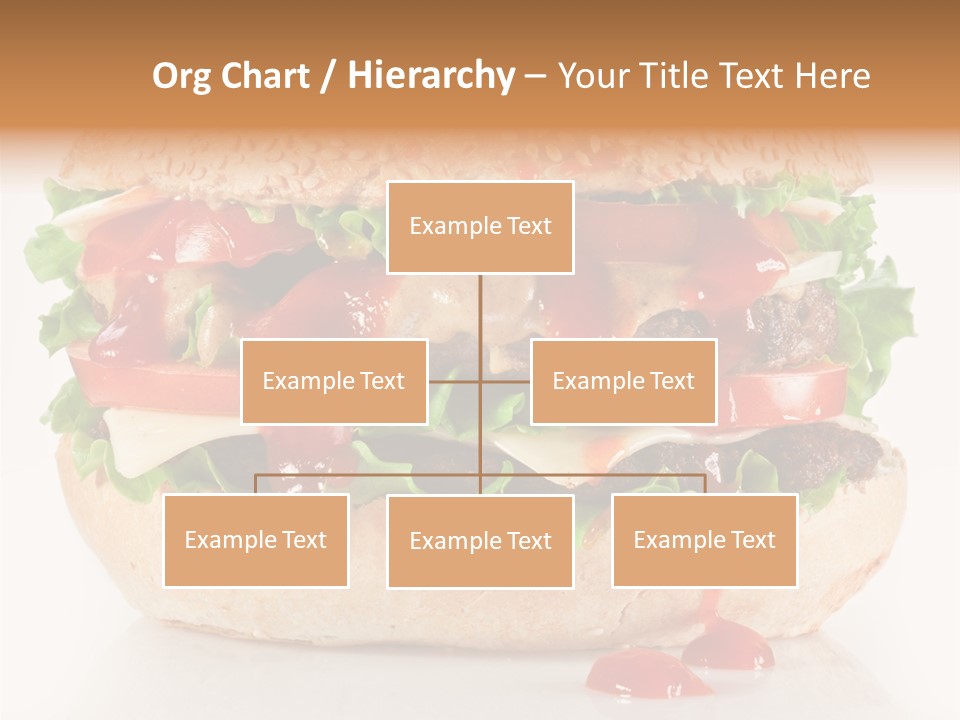 Org Chart / Hierarchy – Your Title Text Here

Example Text

Example Text

Example Text

Example Text

Example Text

Example Text